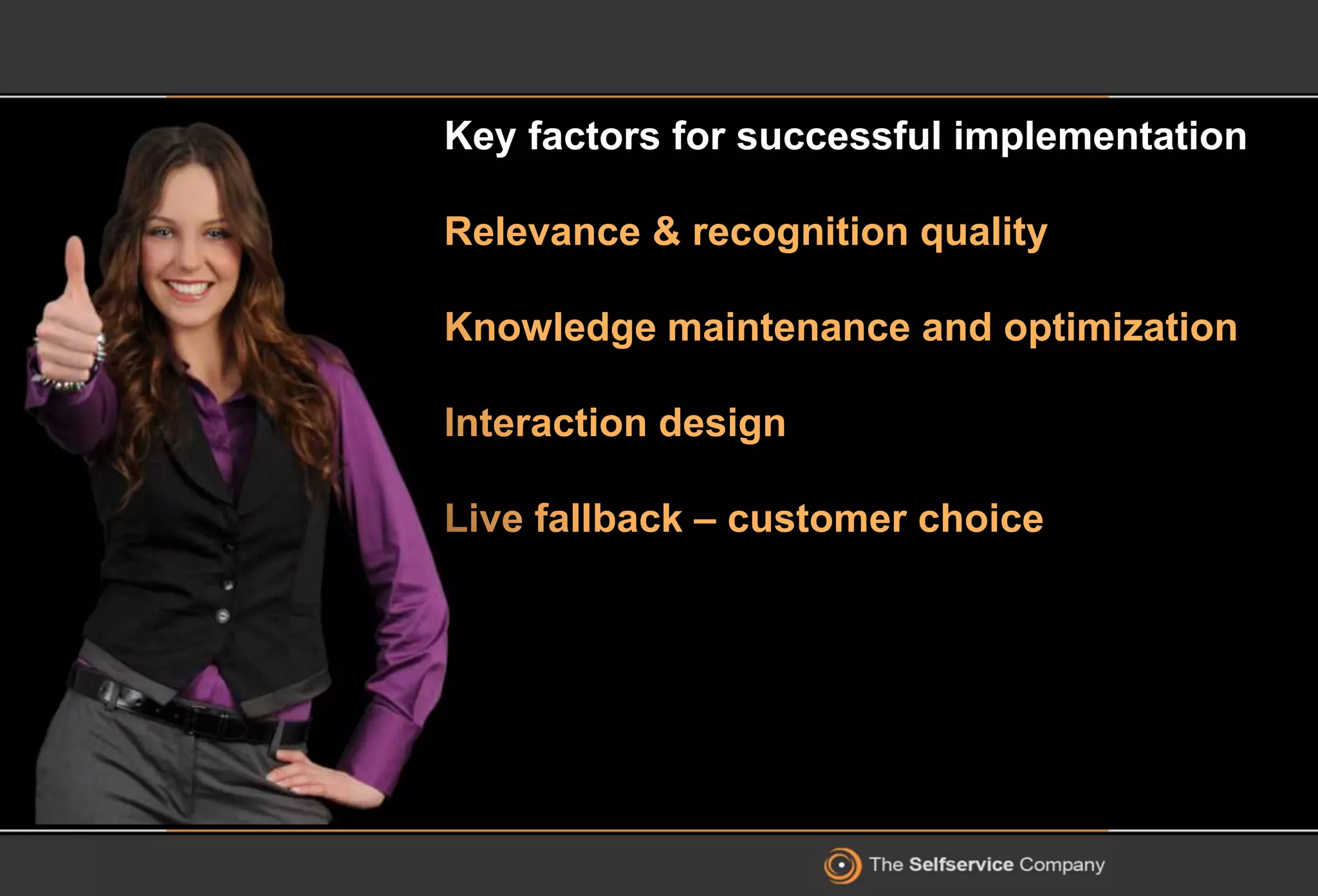 Key factors for successful implementation

Relevance & recognition quality

Knowledge maintenance and optimization

Interaction design

Live fallback – customer choice

The Selfservice Company